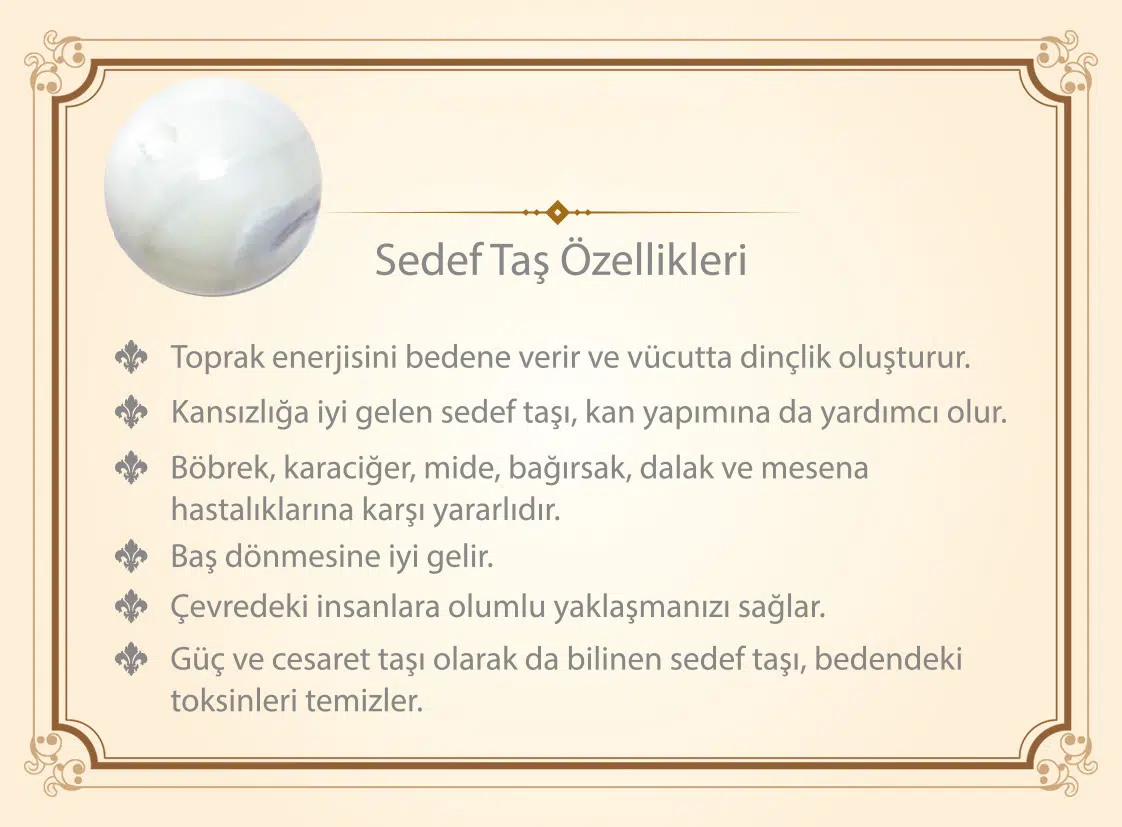 Sedef Taş Özellikleri

Toprak enerjisini bedene verir ve vücutta dinçlik oluşturur.

Kansızlığa iyi gelen sedef taşı, kan yapımına da yardımcı olur.

Böbrek, karaciğer, mide, bağırsak, dalak ve mesena hastalıklarına karşı yararlıdır.

Baş dönmesine iyi gelir.

Çevredeki insanlara olumlu yaklaşmanızı sağlar.

Güç ve cesaret taşı olarak da bilinen sedef taşı, bedendeki toksinleri temizler.